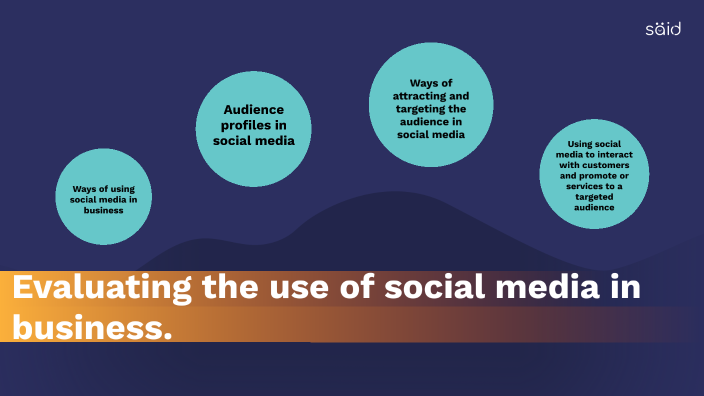 säid

Ways of using social media in business

Audience profiles in social media

Ways of attracting and targeting the audience in social media

Using social media to interact with customers and promote or services to a targeted audience

Evaluating the use of social media in business.